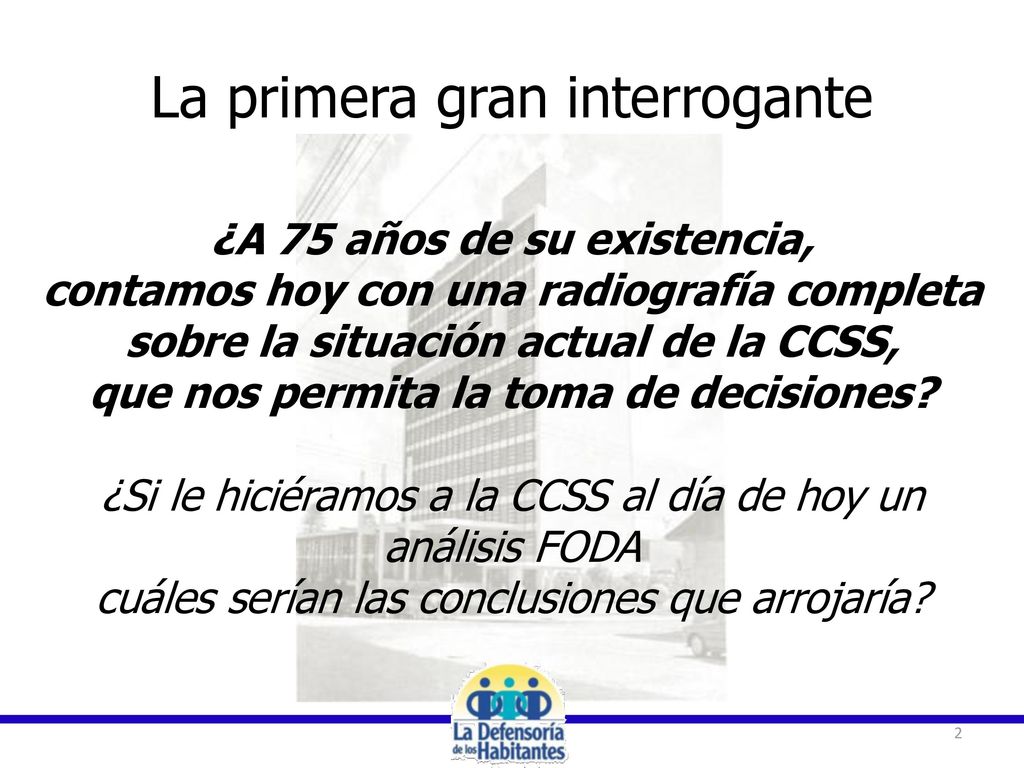 La primera gran interrogante

¿A 75 años de su existencia, contamos hoy con una radiografía completa sobre la situación actual de la CCSS, que nos permita la toma de decisiones?

¿Si le hiciéramos a la CCSS al día de hoy un análisis FODA cuáles serían las conclusiones que arrojaría?

La Defensoría de los Habitantes

2